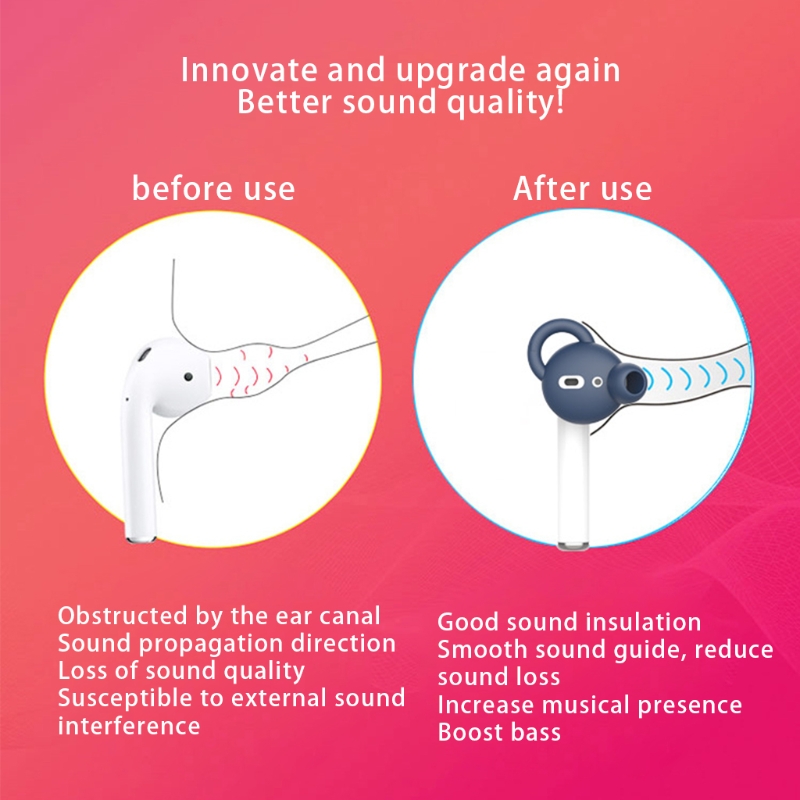 Innovate and upgrade again
Better sound quality!

before use

Obstructed by the ear canal
Sound propagation direction
Loss of sound quality
Susceptible to external sound interference

After use

Good sound insulation
Smooth sound guide, reduce sound loss
Increase musical presence
Boost bass